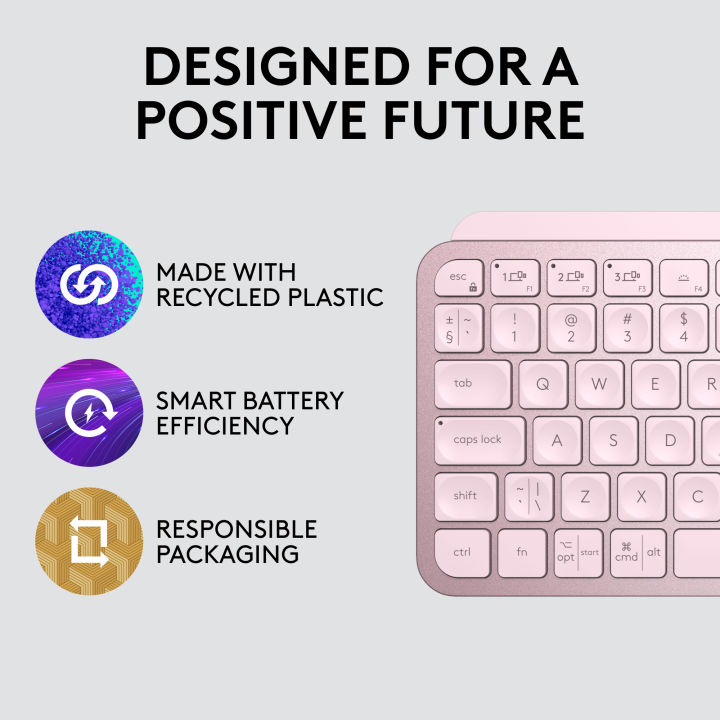 DESIGNED FOR A POSITIVE FUTURE

MADE WITH RECYCLED PLASTIC

SMART BATTERY EFFICIENCY

RESPONSIBLE PACKAGING

esc
1 F1
2 F2
3 F3
F4
± §
~ `
! 1
@ 2
# 3
$ 4
tab
Q
W
E
R
caps lock
A
S
D
shift
~ `
| \
Z
X
C
ctrl
fn
⌥ opt
start
⌘ cmd
alt